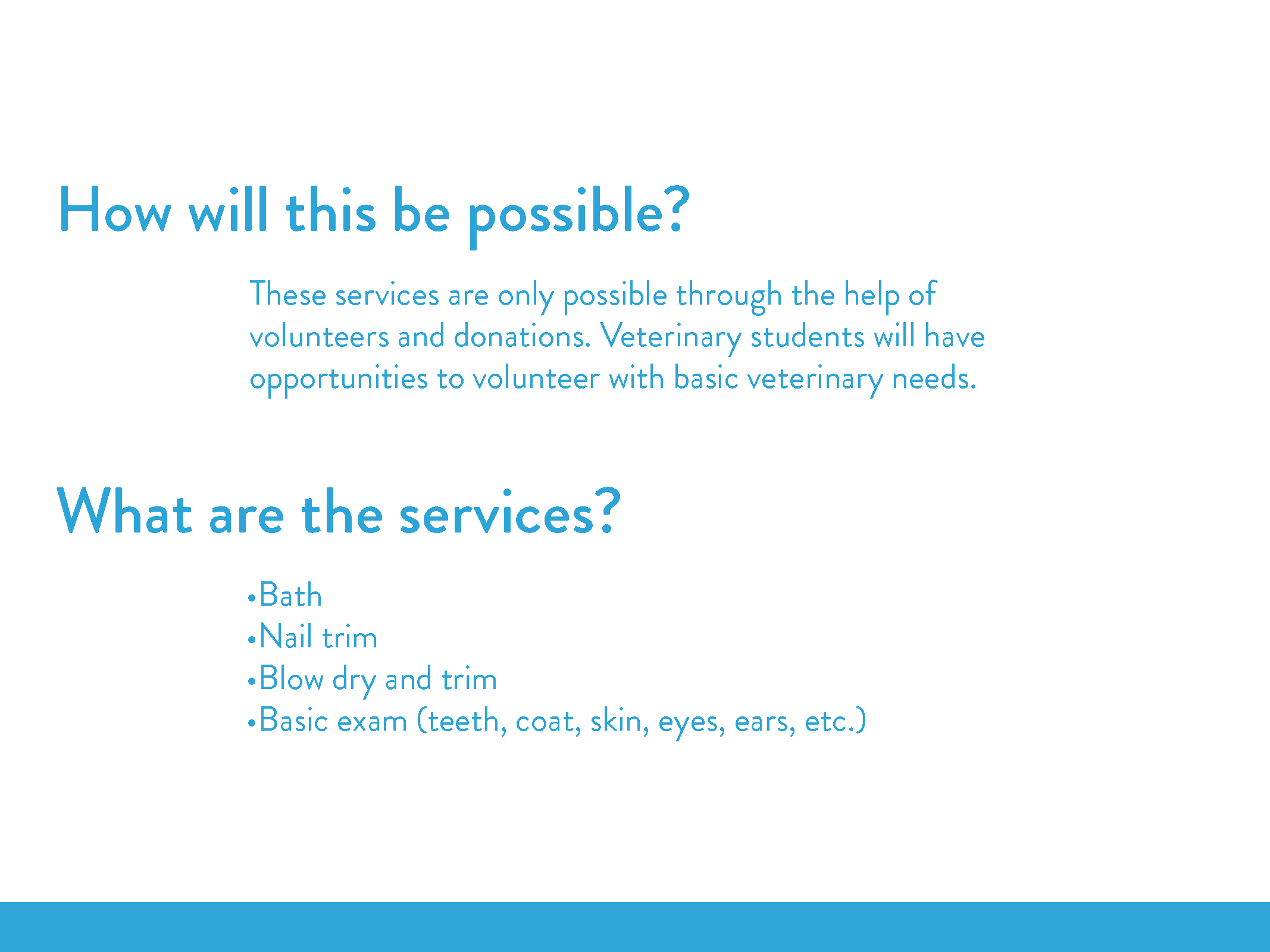 How will this be possible?

These services are only possible through the help of volunteers and donations. Veterinary students will have opportunities to volunteer with basic veterinary needs.

What are the services?

•Bath
•Nail trim
•Blow dry and trim
•Basic exam (teeth, coat, skin, eyes, ears, etc.)